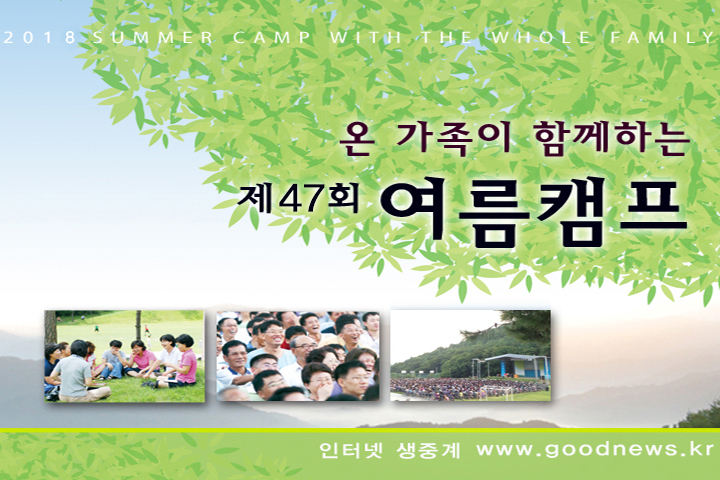 2018 SUMMER CAMP WITH THE WHOLE FAMILY

온 가족이 함께하는

제47회 여름캠프

인터넷 생중계 www.goodnews.kr